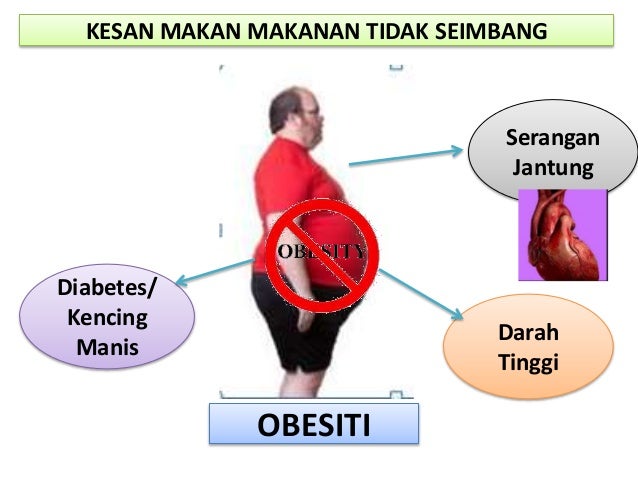 KESAN MAKAN MAKANAN TIDAK SEIMBANG

Serangan Jantung

OBESITY

Diabetes/ Kencing Manis

Darah Tinggi

OBESITI